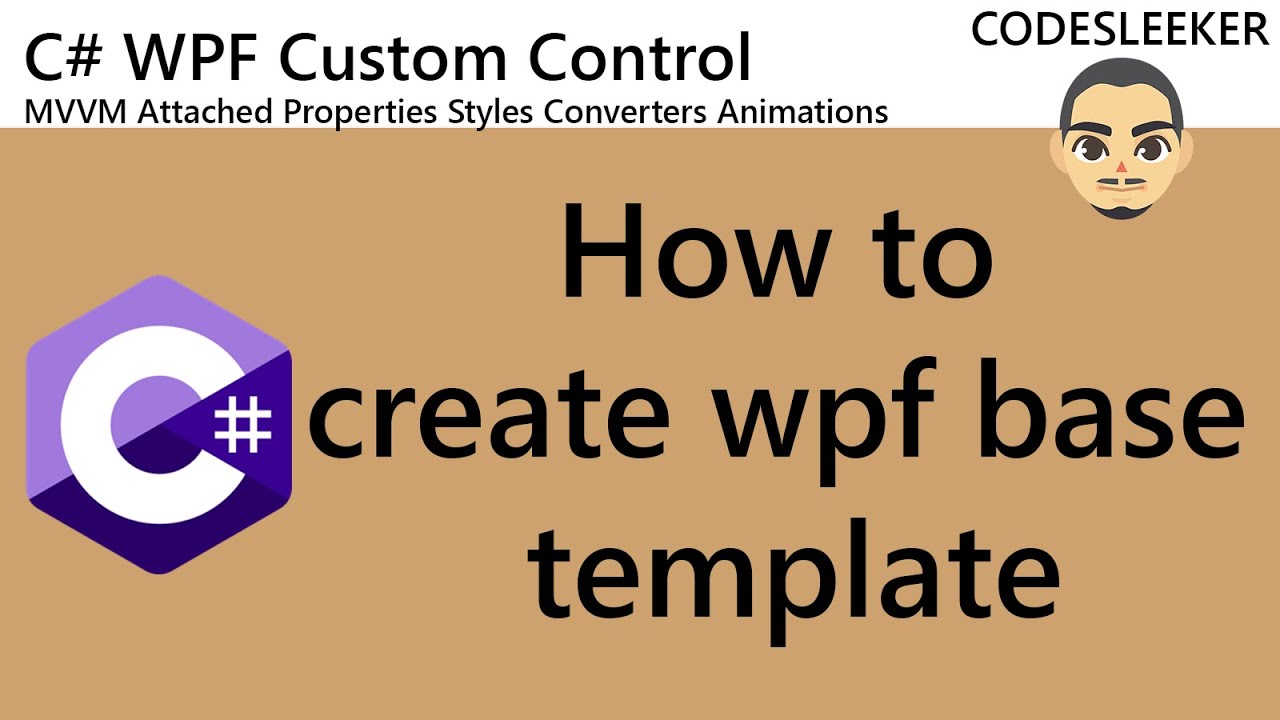 C# WPF Custom Control
MVVM Attached Properties Styles Converters Animations

CODESLEEKER

C#

How to create wpf base template